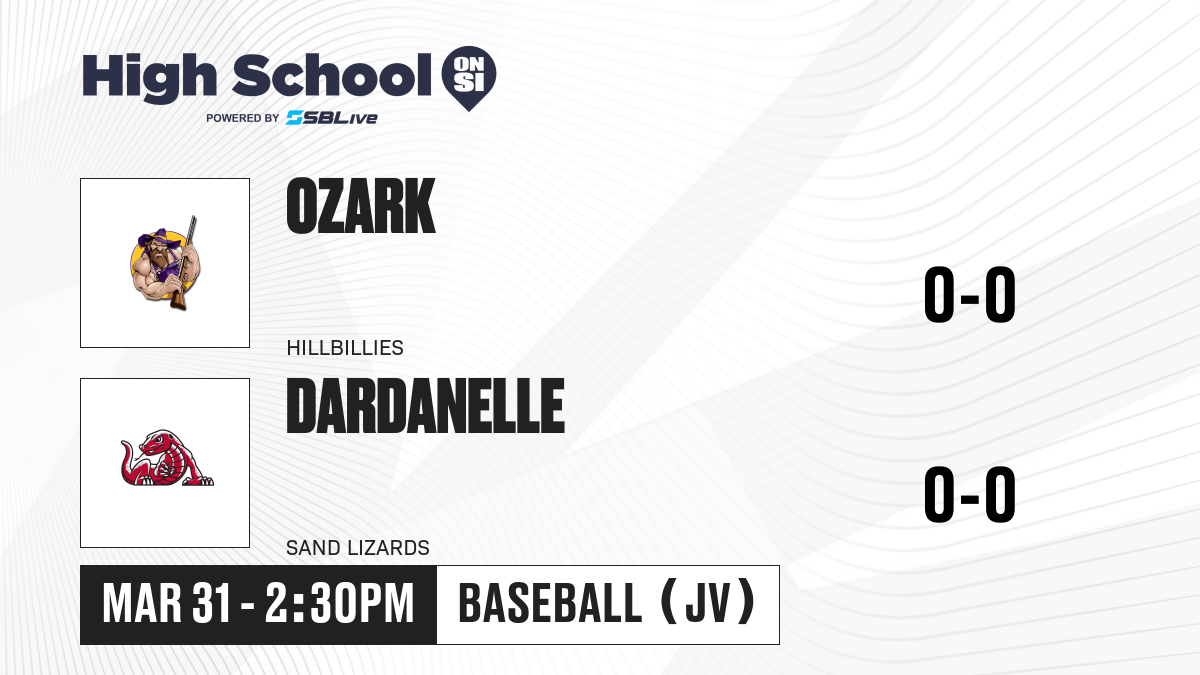 High School ON SI
POWERED BY SBLive

OZARK
HILLBILLIES
0-0

DARDANELLE
SAND LIZARDS
0-0

MAR 31 - 2:30PM
BASEBALL (JV)